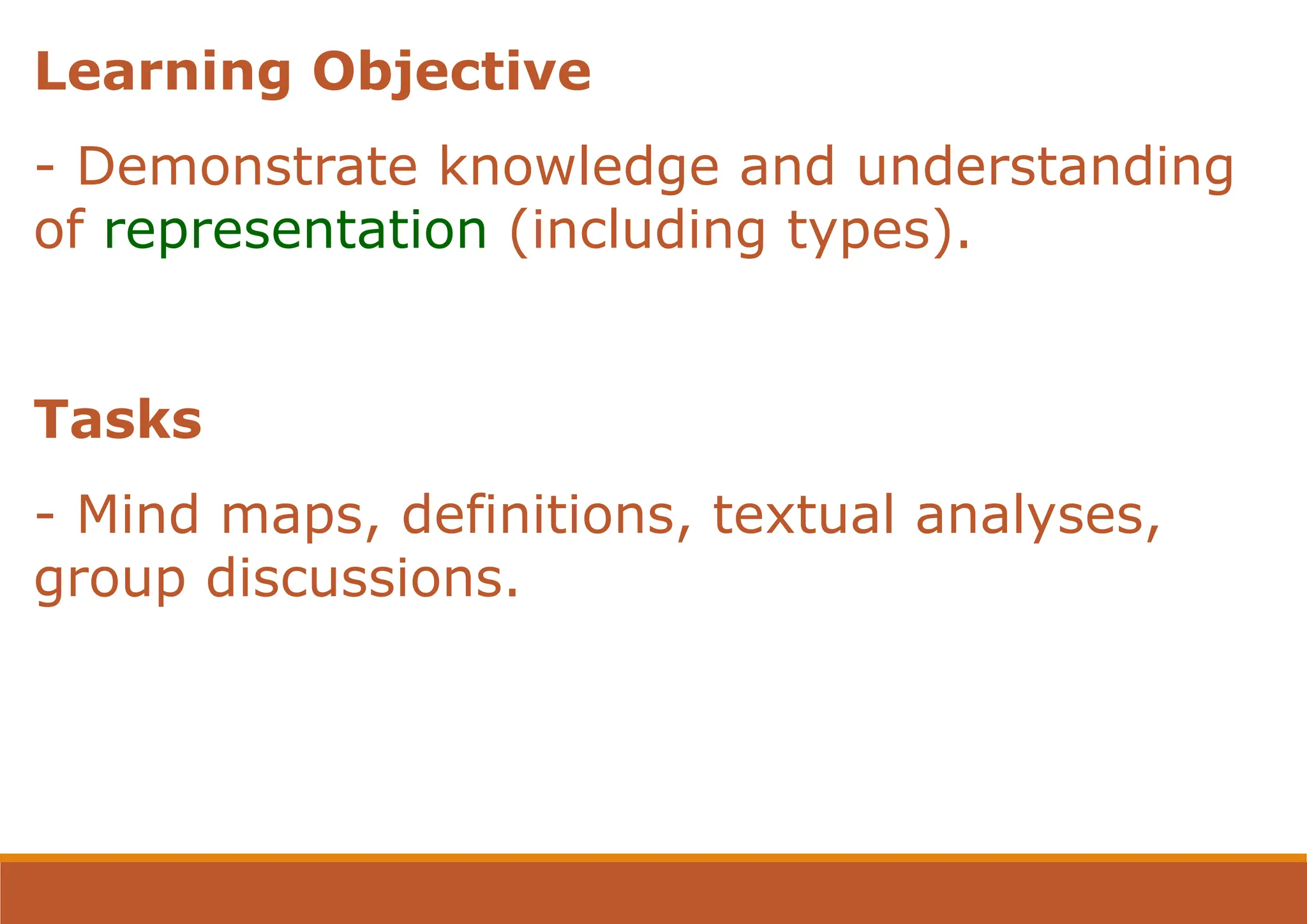 Learning Objective

- Demonstrate knowledge and understanding of representation (including types).

Tasks

- Mind maps, definitions, textual analyses, group discussions.